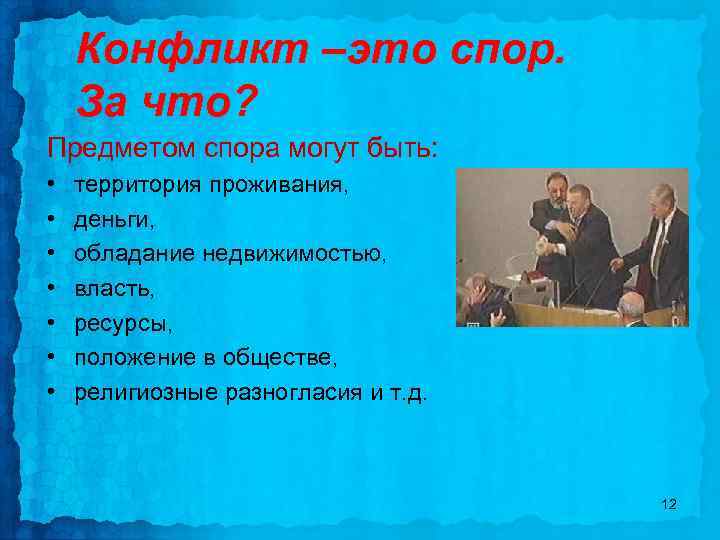 Конфликт –это спор. За что?

Предметом спора могут быть:
• территория проживания,
• деньги,
• обладание недвижимостью,
• власть,
• ресурсы,
• положение в обществе,
• религиозные разногласия и т.д.

12